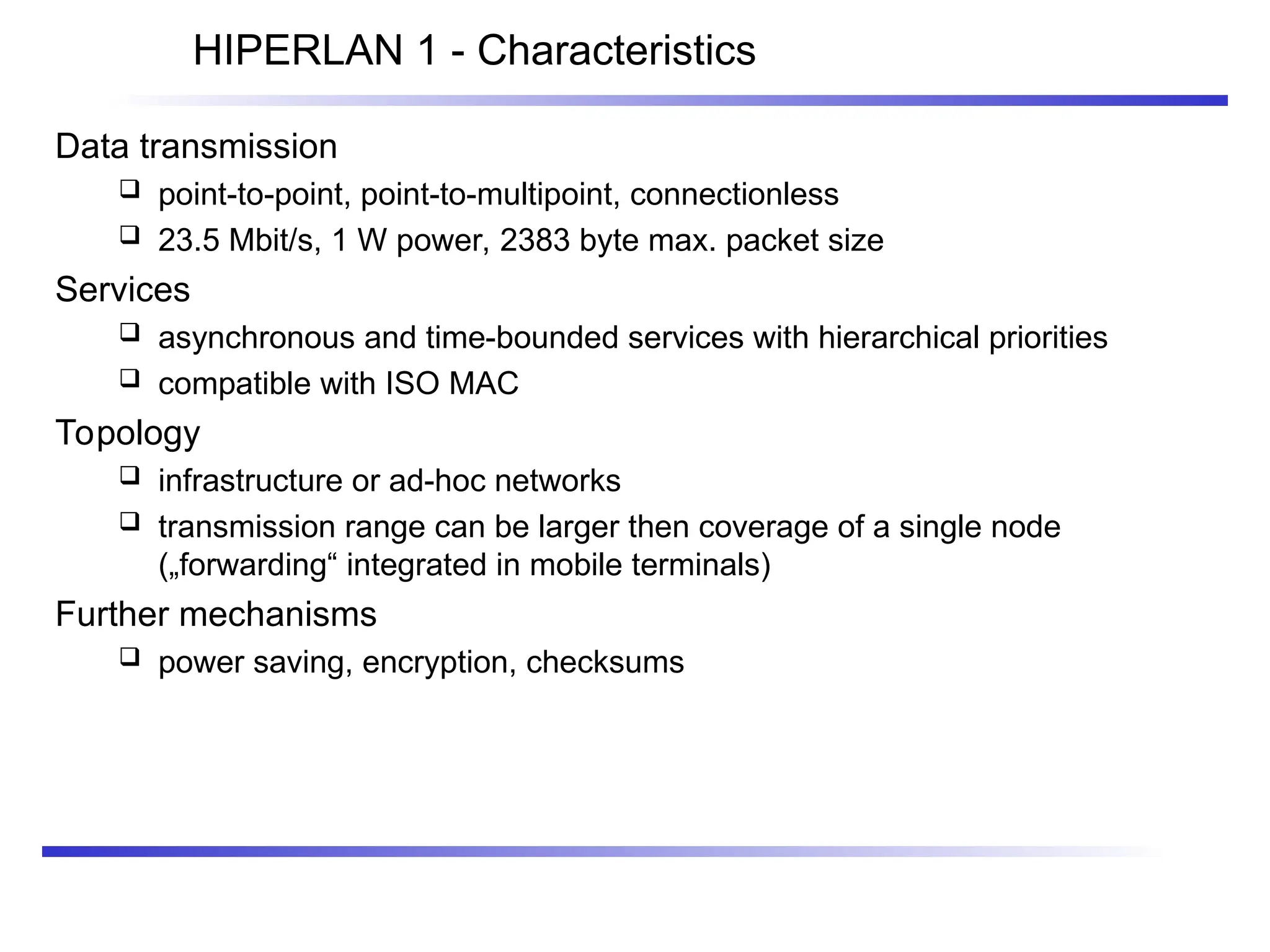 HIPERLAN 1 - Characteristics

Data transmission

❑ point-to-point, point-to-multipoint, connectionless

❑ 23.5 Mbit/s, 1 W power, 2383 byte max. packet size

Services

❑ asynchronous and time-bounded services with hierarchical priorities

❑ compatible with ISO MAC

Topology

❑ infrastructure or ad-hoc networks

❑ transmission range can be larger then coverage of a single node („forwarding“ integrated in mobile terminals)

Further mechanisms

❑ power saving, encryption, checksums